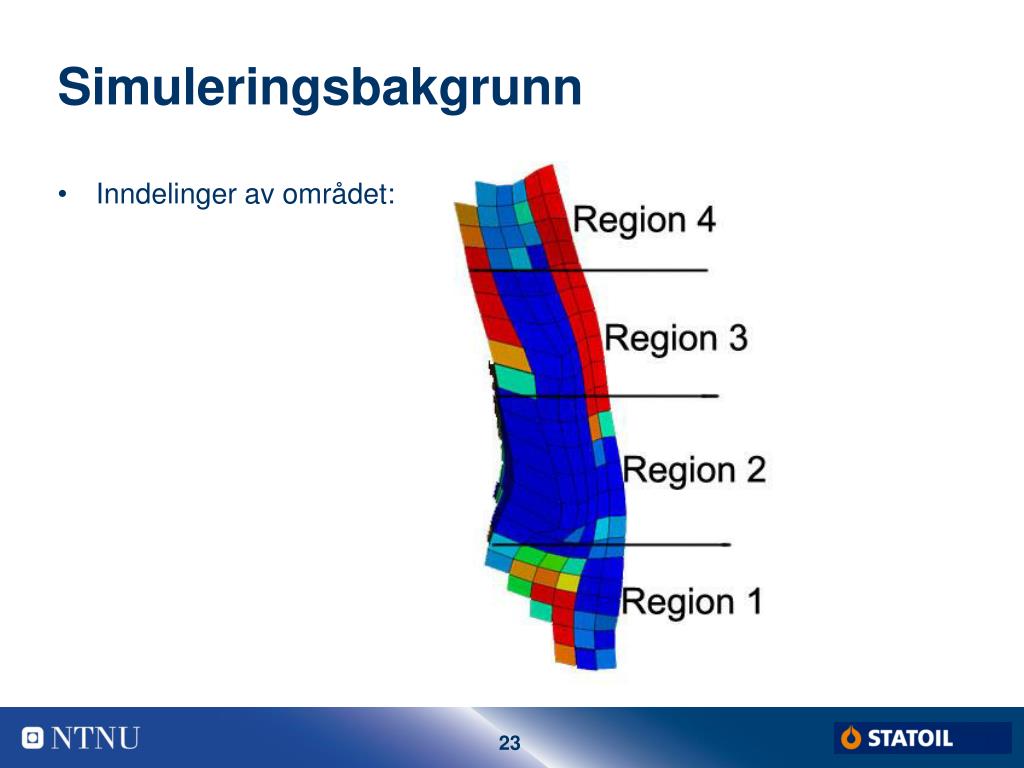 Simuleringsbakgrunn

• Inndelinger av området:

Region 4

Region 3

Region 2

Region 1

NTNU

23

STATOIL